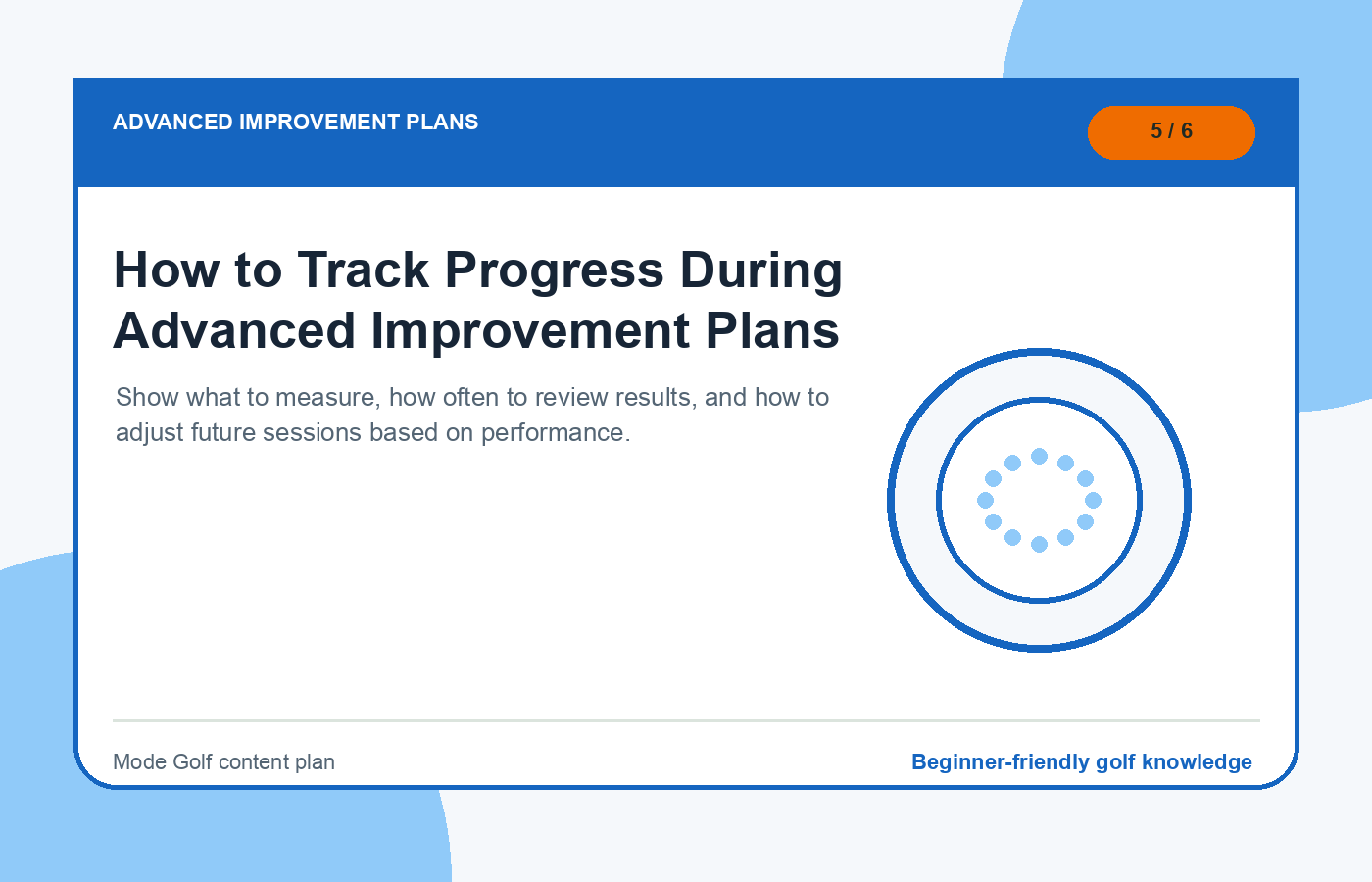 ADVANCED IMPROVEMENT PLANS

5 / 6

How to Track Progress During Advanced Improvement Plans

Show what to measure, how often to review results, and how to adjust future sessions based on performance.

Mode Golf content plan

Beginner-friendly golf knowledge